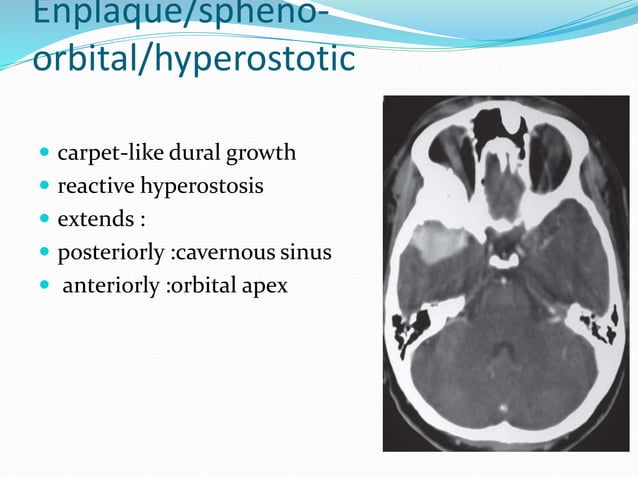 Enplaque/spheno-orbital/hyperostotic

- carpet-like dural growth
- reactive hyperostosis
- extends :
- posteriorly :cavernous sinus
- anteriorly :orbital apex